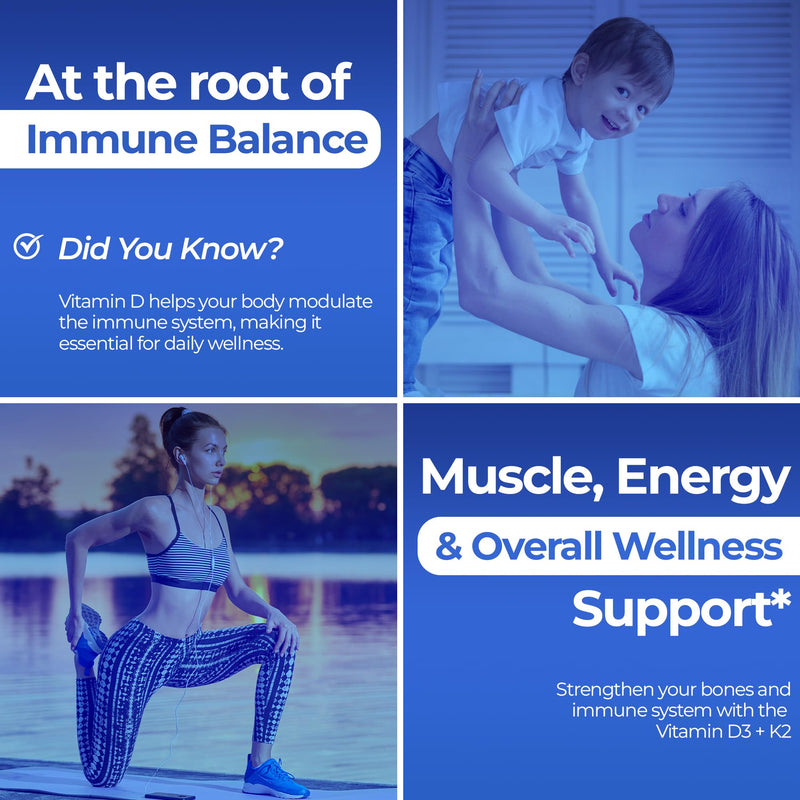 At the root of
Immune Balance

Did You Know?

Vitamin D helps your body modulate the immune system, making it essential for daily wellness.

Muscle, Energy
& Overall Wellness
Support*

Strengthen your bones and immune system with the Vitamin D3 + K2